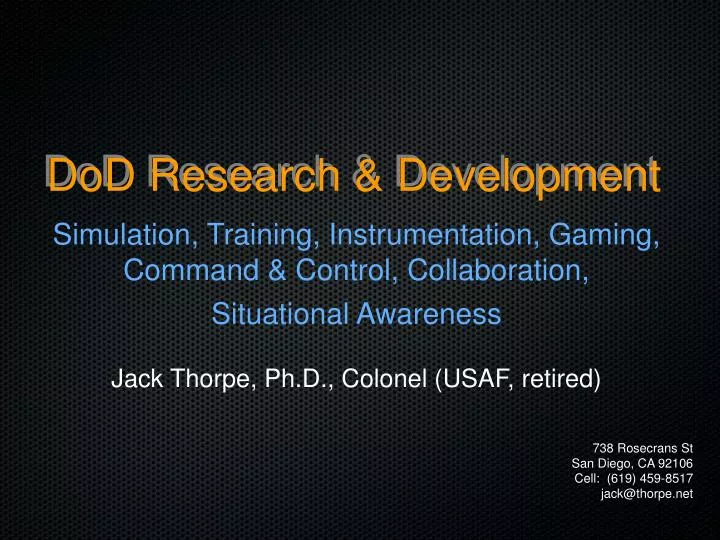 DoD Research & Development

Simulation, Training, Instrumentation, Gaming, Command & Control, Collaboration,

Situational Awareness

Jack Thorpe, Ph.D., Colonel (USAF, retired)

738 Rosecrans St
San Diego, CA 92106
Cell: (619) 459-8517
jack@thorpe.net